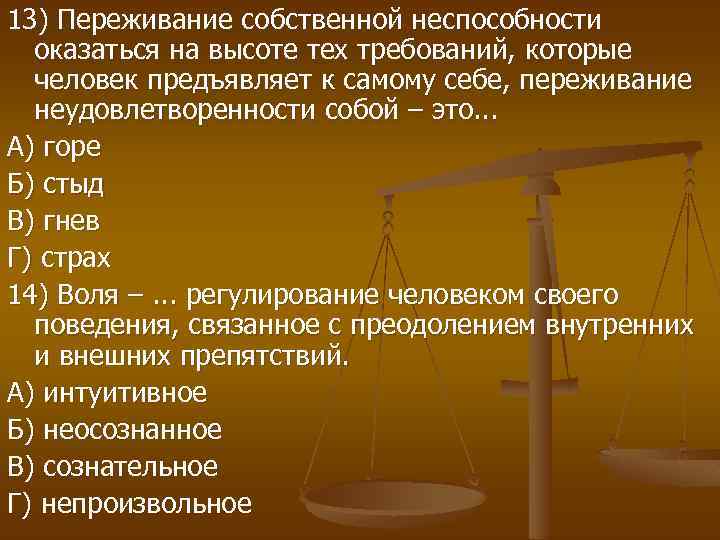 13) Переживание собственной неспособности оказаться на высоте тех требований, которые человек предъявляет к самому себе, переживание неудовлетворенности собой – это...

А) горе

Б) стыд

В) гнев

Г) страх

14) Воля – ... регулирование человеком своего поведения, связанное с преодолением внутренних и внешних препятствий.

А) интуитивное

Б) неосознанное

В) сознательное

Г) непроизвольное